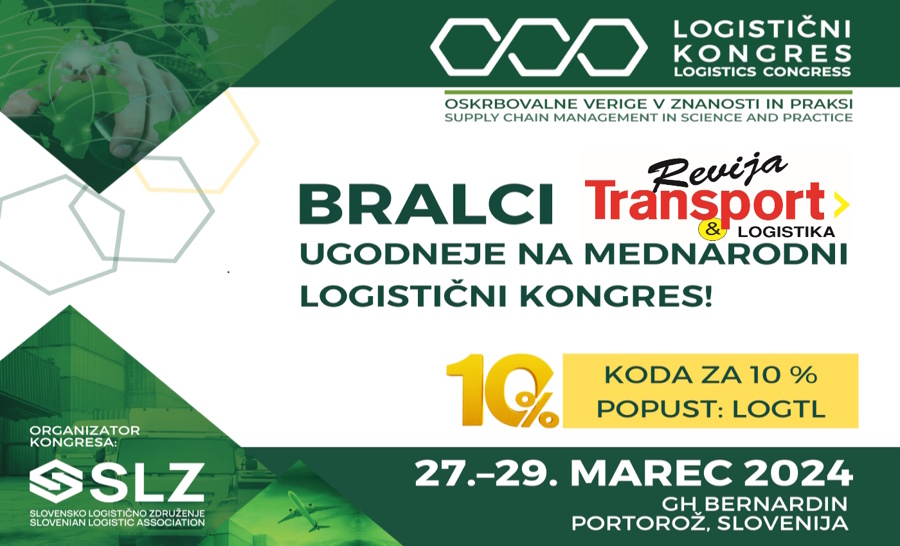 LOGISTIČNI KONGRES
LOGISTICS CONGRESS

OSKRBOVALNE VERIGE V ZNANOSTI IN PRAKSI
SUPPLY CHAIN MANAGEMENT IN SCIENCE AND PRACTICE

BRALCI

Revija Transport & LOGISTIKA

UGODNEJE NA MEDNARODNI LOGISTIČNI KONGRES!

10%

KODA ZA 10 % POPUST: LOGTL

ORGANIZATOR KONGRESA:

SLZ
SLOVENSKO LOGISTIČNO ZDRUŽENJE
SLOVENIAN LOGISTIC ASSOCIATION

27.–29. MAREC 2024
GH BERNARDIN
PORTOROŽ, SLOVENIJA